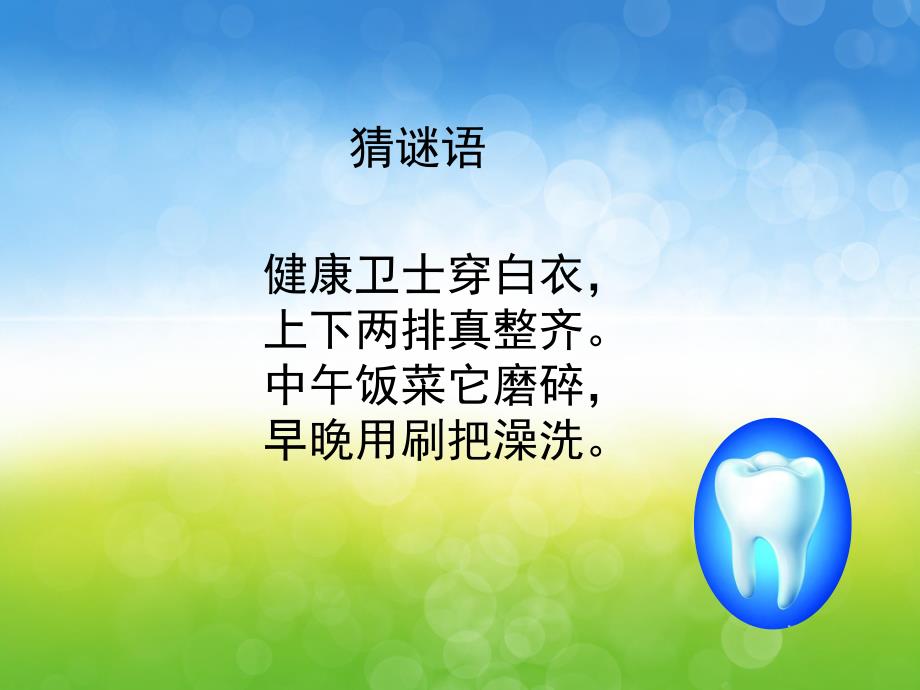 猜谜语

健康卫士穿白衣，
上下两排真整齐。
中午饭菜它磨碎，
早晚用刷把澡洗。